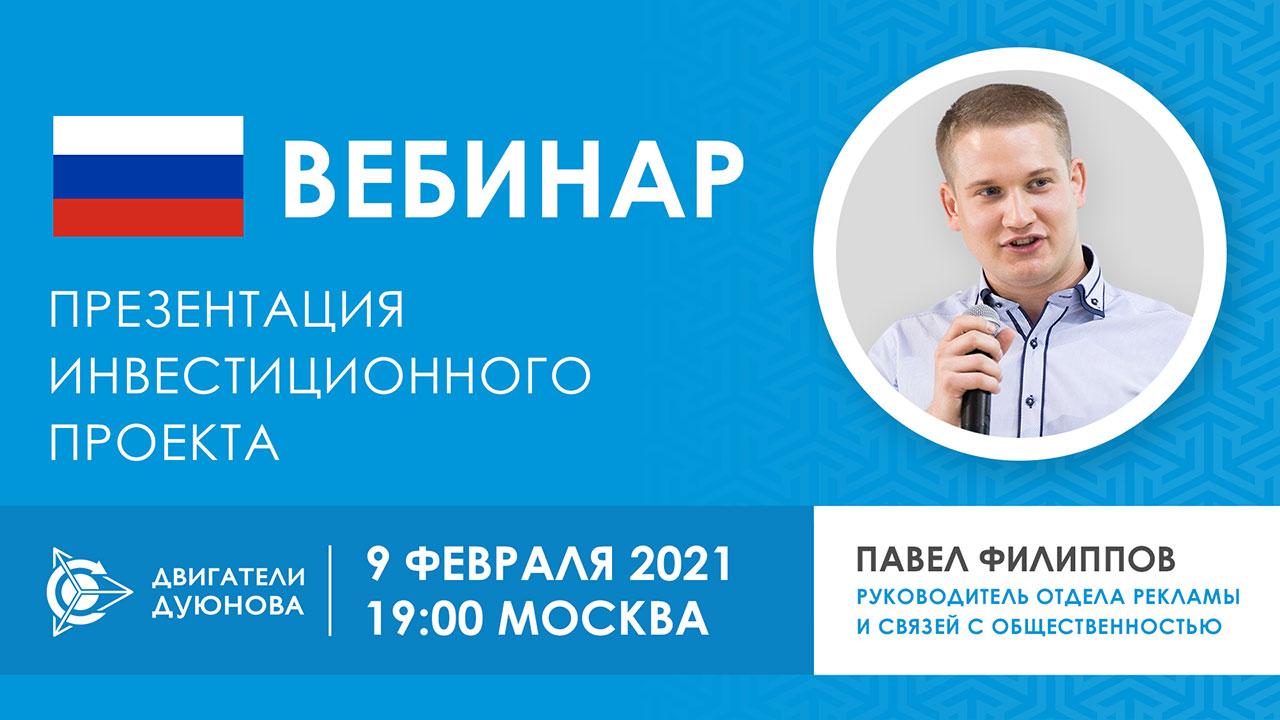 ВЕБИНАР

ПРЕЗЕНТАЦИЯ ИНВЕСТИЦИОННОГО ПРОЕКТА

ДВИГАТЕЛИ ДУЮНОВА

9 ФЕВРАЛЯ 2021
19:00 МОСКВА

ПАВЕЛ ФИЛИППОВ
РУКОВОДИТЕЛЬ ОТДЕЛА РЕКЛАМЫ И СВЯЗЕЙ С ОБЩЕСТВЕННОСТЬЮ